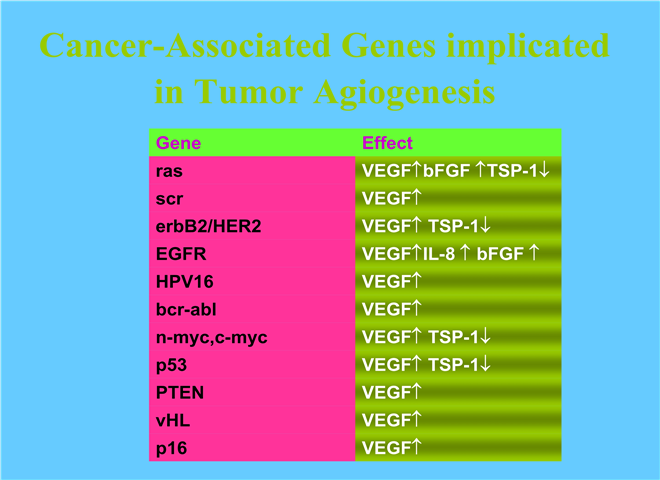 Cancer-Associated Genes implicated in Tumor Agiogenesis

| Gene | Effect |
|---|---|
| ras | VEGF↑bFGF ↑TSP-1↓ |
| scr | VEGF↑ |
| erbB2/HER2 | VEGF↑ TSP-1↓ |
| EGFR | VEGF↑IL-8 ↑ bFGF ↑ |
| HPV16 | VEGF↑ |
| bcr-abl | VEGF↑ |
| n-myc,c-myc | VEGF↑ TSP-1↓ |
| p53 | VEGF↑ TSP-1↓ |
| PTEN | VEGF↑ |
| vHL | VEGF↑ |
| p16 | VEGF↑ |